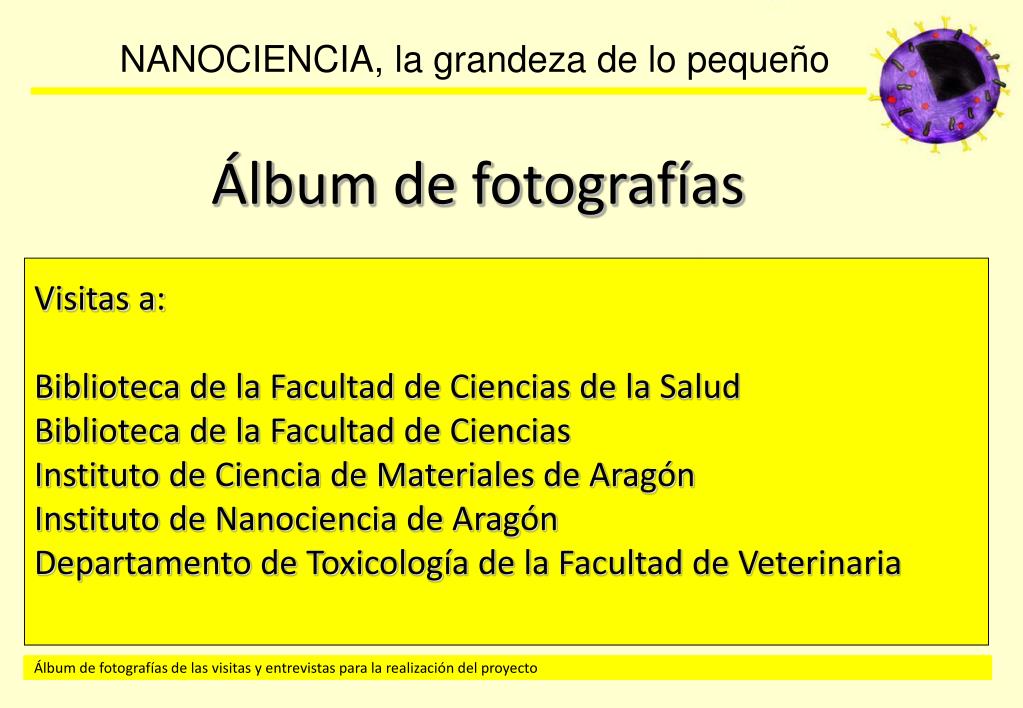 NANOCIENCIA, la grandeza de lo pequeño

Álbum de fotografías

Visitas a:

Biblioteca de la Facultad de Ciencias de la Salud
Biblioteca de la Facultad de Ciencias
Instituto de Ciencia de Materiales de Aragón
Instituto de Nanociencia de Aragón
Departamento de Toxicología de la Facultad de Veterinaria

Álbum de fotografías de las visitas y entrevistas para la realización del proyecto